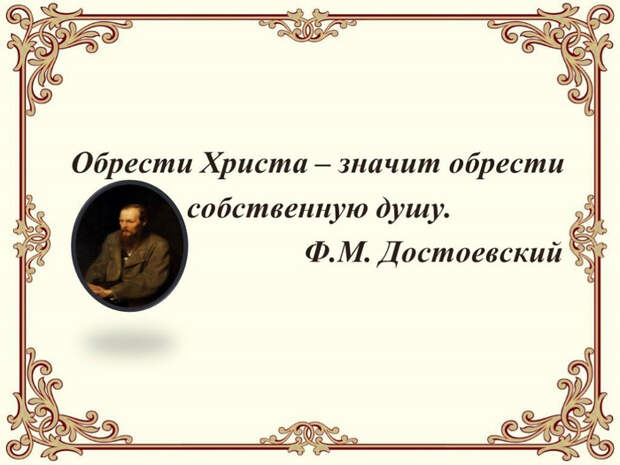 Обрести Христа – значит обрести собственную душу.

Ф.М. Достоевский